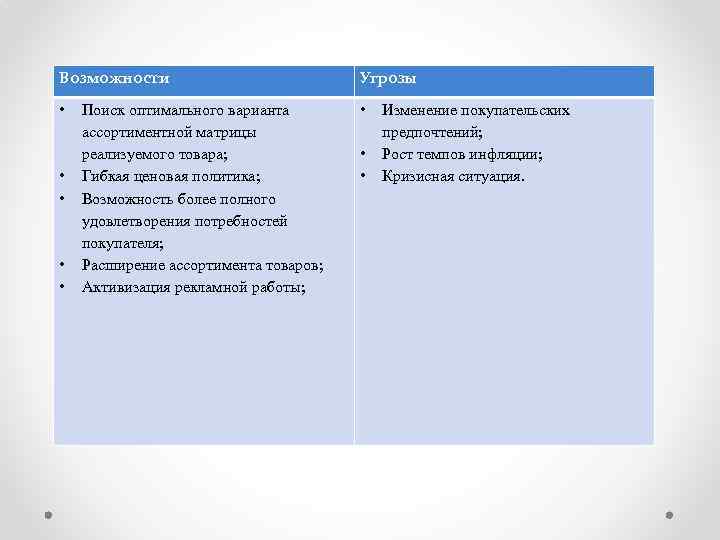 | Возможности | Угрозы |
|---|---|
| • Поиск оптимального варианта ассортиментной матрицы реализуемого товара; • Гибкая ценовая политика; • Возможность более полного удовлетворения потребностей покупателя; • Расширение ассортимента товаров; • Активизация рекламной работы; | • Изменение покупательских предпочтений; • Рост темпов инфляции; • Кризисная ситуация. |